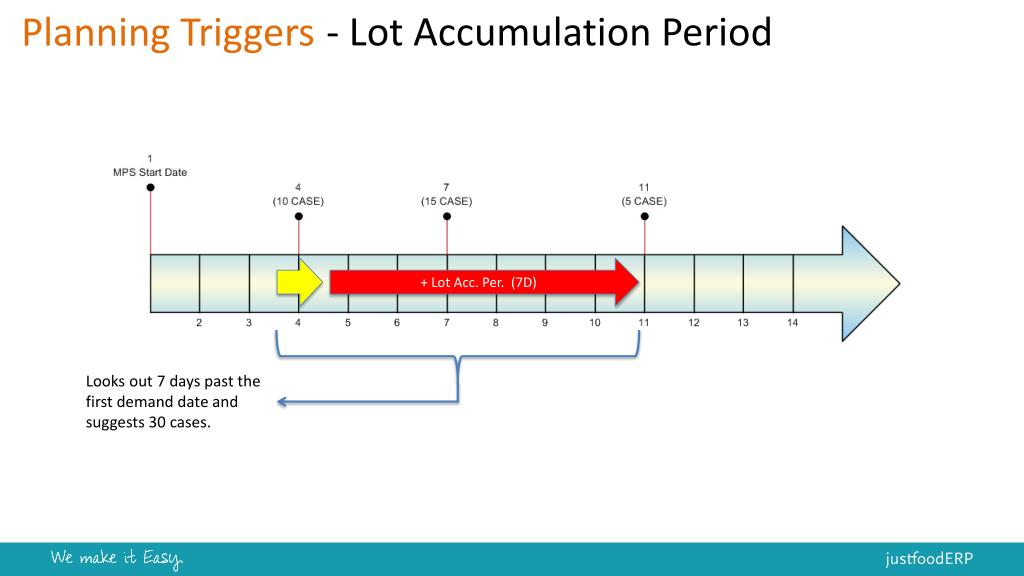 Planning Triggers - Lot Accumulation Period

1
MPS Start Date

4
(10 CASE)

7
(15 CASE)

11
(5 CASE)

+ Lot Acc. Per. (7D)

2 3 4 5 6 7 8 9 10 11 12 13 14

Looks out 7 days past the first demand date and suggests 30 cases.

We make it Easy.

justfoodERP